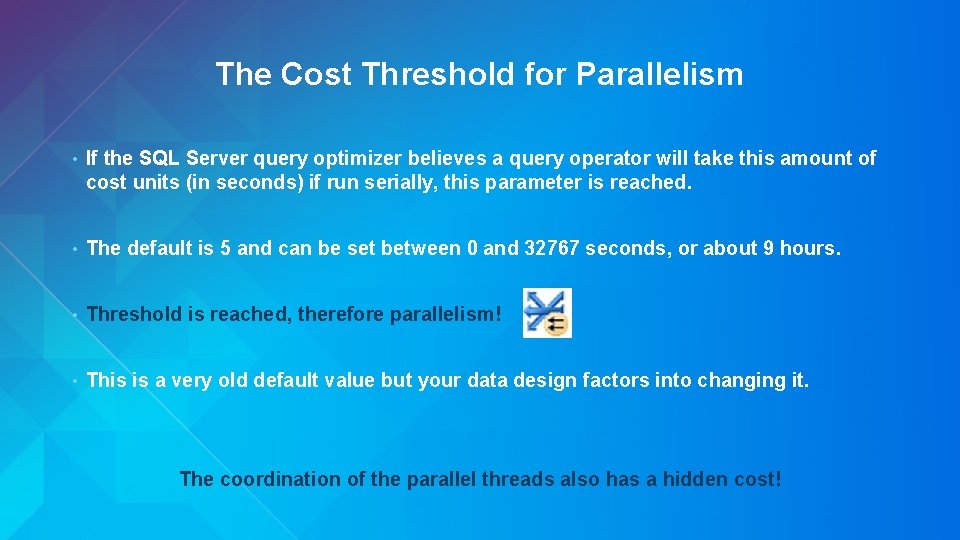 The Cost Threshold for Parallelism

• If the SQL Server query optimizer believes a query operator will take this amount of cost units (in seconds) if run serially, this parameter is reached.

• The default is 5 and can be set between 0 and 32767 seconds, or about 9 hours.

• Threshold is reached, therefore parallelism!

• This is a very old default value but your data design factors into changing it.

The coordination of the parallel threads also has a hidden cost!